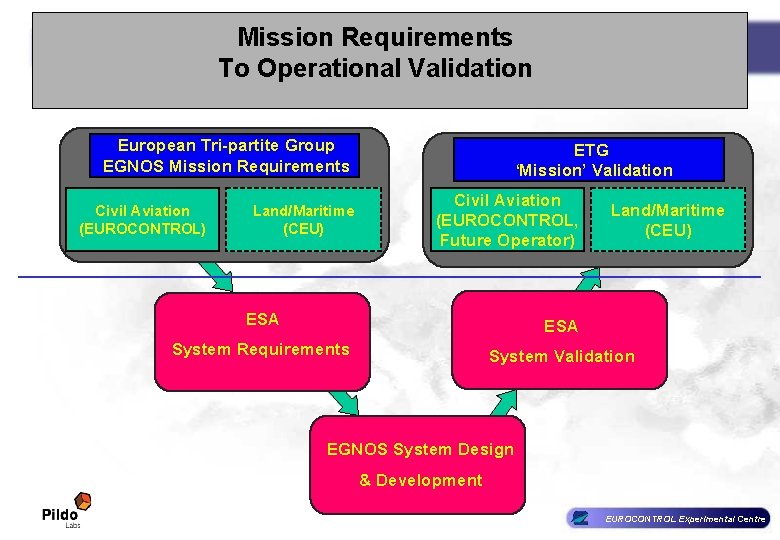 Mission Requirements
To Operational Validation

European Tri-partite Group
EGNOS Mission Requirements

Civil Aviation
(EUROCONTROL)

Land/Maritime
(CEU)

ETG
'Mission' Validation

Civil Aviation
(EUROCONTROL,
Future Operator)

Land/Maritime
(CEU)

ESA
System Requirements

ESA
System Validation

EGNOS System Design
& Development

Pildo
Labs

EUROCONTROL Experimental Centre